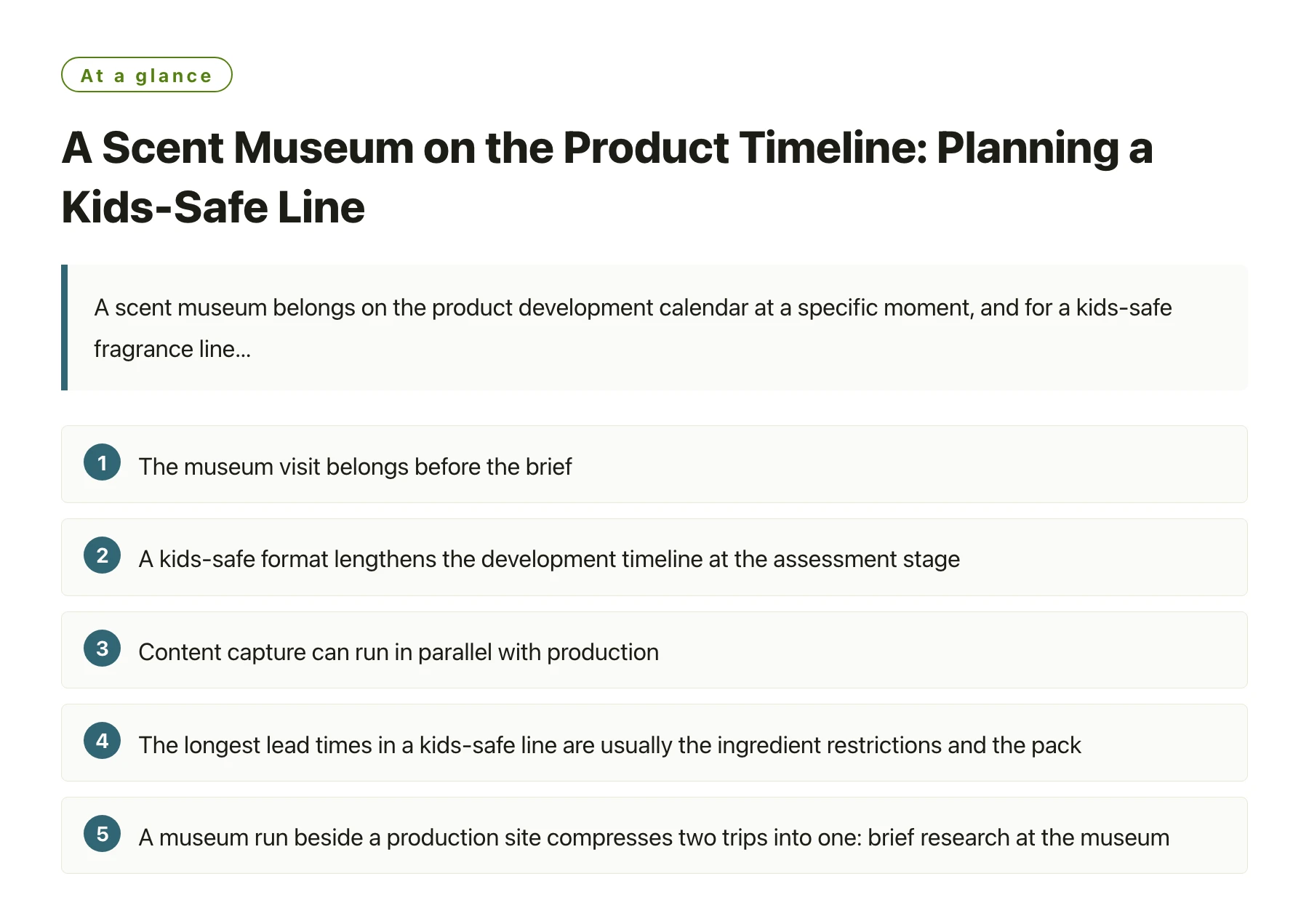 At a glance

A Scent Museum on the Product Timeline: Planning a Kids-Safe Line

A scent museum belongs on the product development calendar at a specific moment, and for a kids-safe fragrance line...

1 The museum visit belongs before the brief

2 A kids-safe format lengthens the development timeline at the assessment stage

3 Content capture can run in parallel with production

4 The longest lead times in a kids-safe line are usually the ingredient restrictions and the pack

5 A museum run beside a production site compresses two trips into one: brief research at the museum